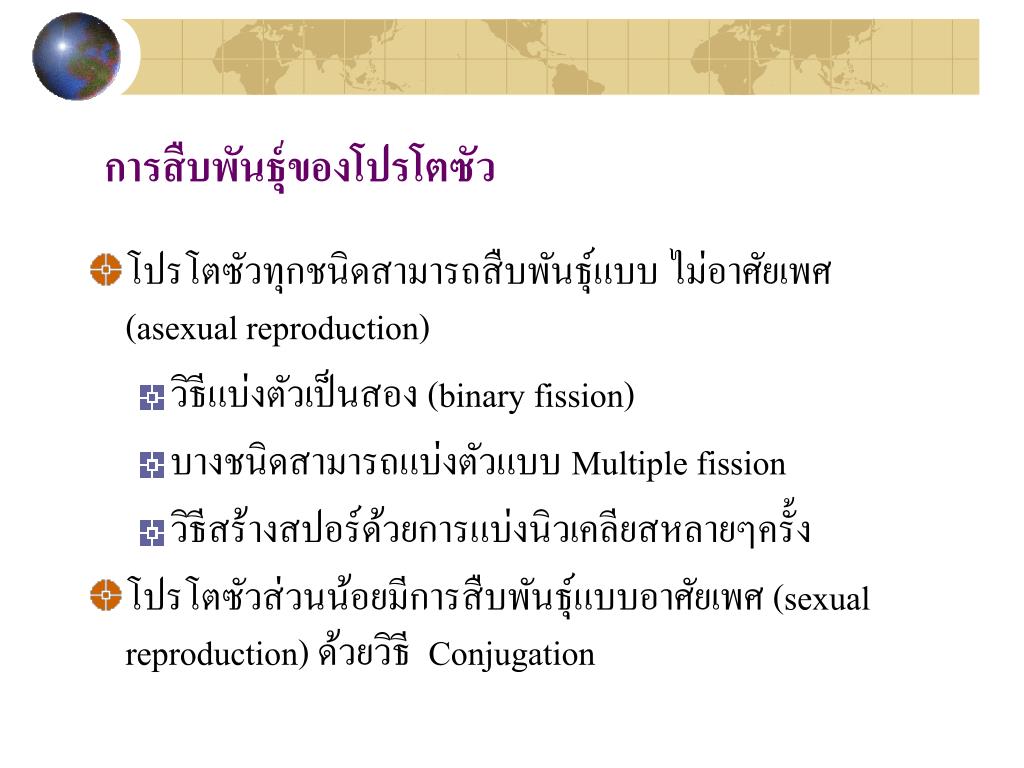 การสืบพันธุ์ของโปรโตซัว

โปรโตซัวทุกชนิดสามารถสืบพันธุ์แบบ ไม่อาศัยเพศ (asexual reproduction)

วิธีแบ่งตัวเป็นสอง (binary fission)

บางชนิดสามารถแบ่งตัวแบบ Multiple fission

วิธีสร้างสปอร์ด้วยการแบ่งนิวเคลียสหลายๆครั้ง

โปรโตซัวส่วนน้อยมีการสืบพันธุ์แบบอาศัยเพศ (sexual reproduction) ด้วยวิธี Conjugation